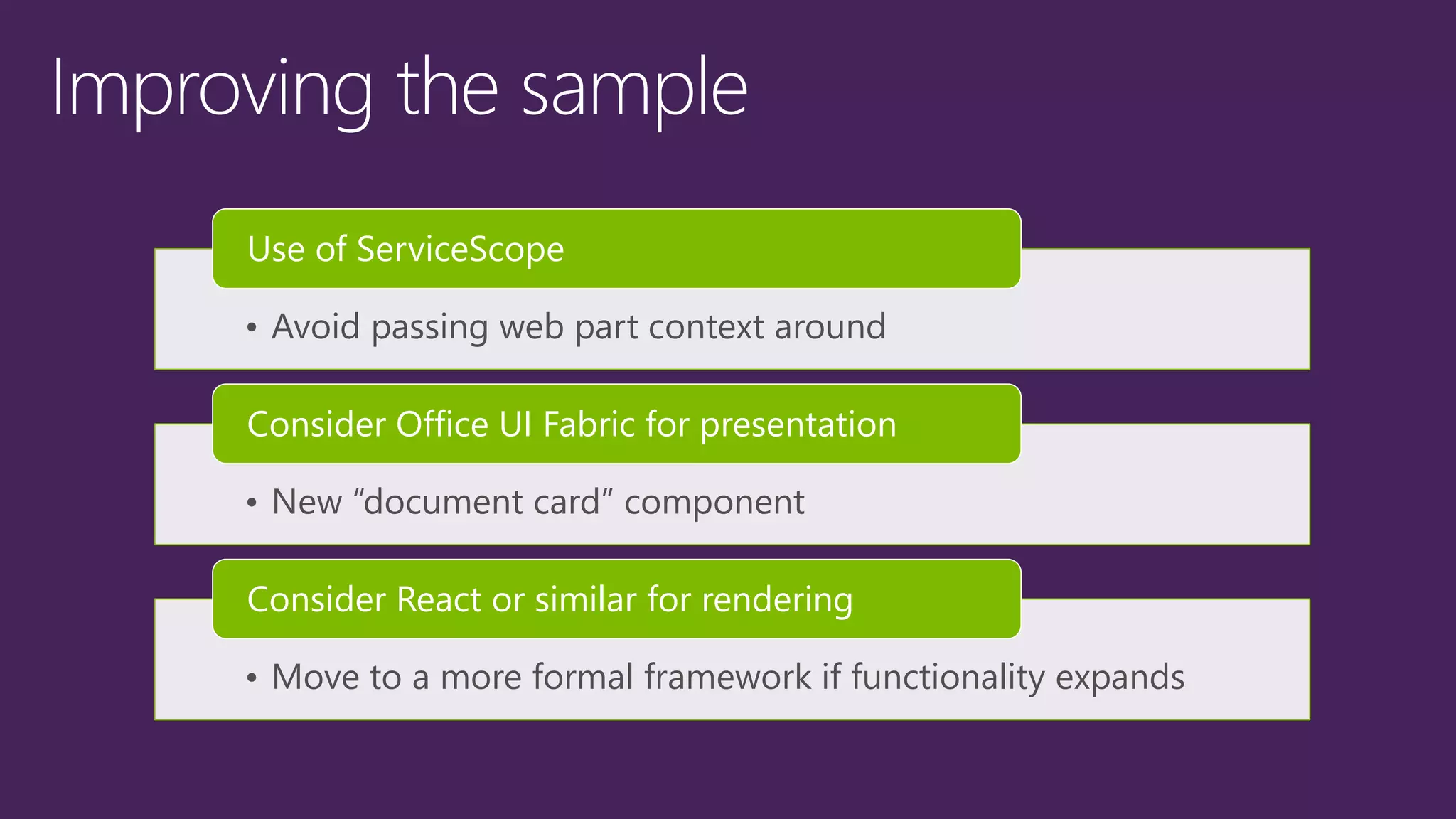 Improving the sample

Use of ServiceScope

• Avoid passing web part context around

Consider Office UI Fabric for presentation

• New “document card” component

Consider React or similar for rendering

• Move to a more formal framework if functionality expands